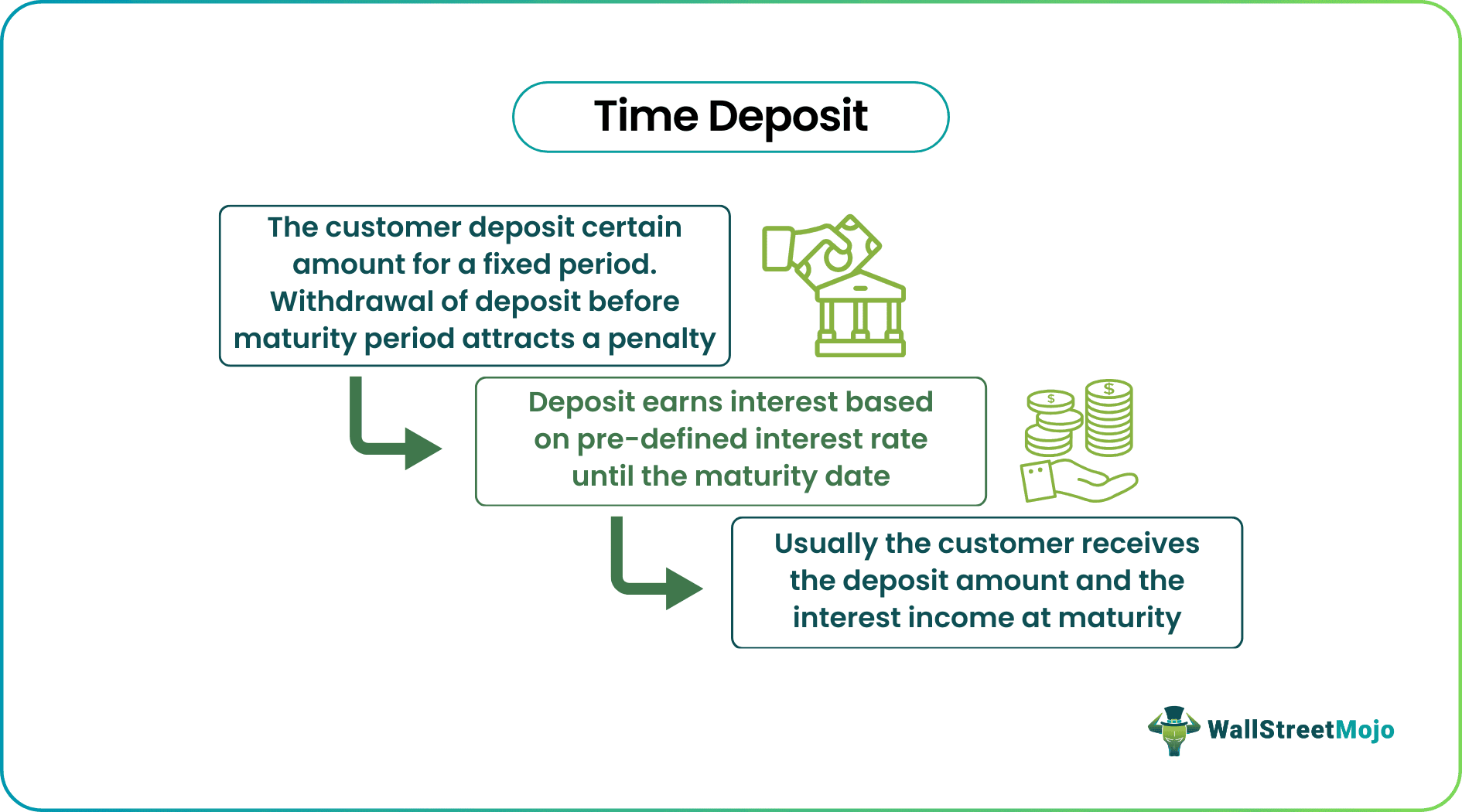 Time Deposit

The customer deposit certain amount for a fixed period. Withdrawal of deposit before maturity period attracts a penalty

Deposit earns interest based on pre-defined interest rate until the maturity date

$ $

Usually the customer receives the deposit amount and the interest income at maturity

WallStreetMojo